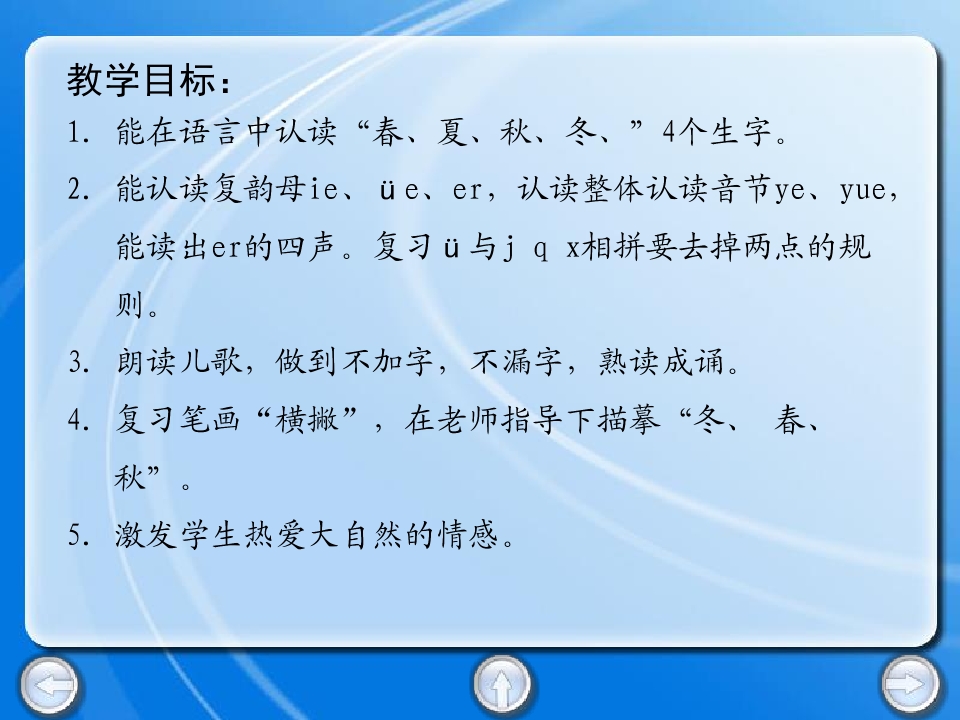 教学目标：

1. 能在语言中认读“春、夏、秋、冬、”4个生字。

2. 能认读复韵母ie、üe、er，认读整体认读音节ye、yue，能读出er的四声。复习ü与j q x相拼要去掉两点的规则。

3. 朗读儿歌，做到不加字，不漏字，熟读成诵。

4. 复习笔画“横撇”，在老师指导下描摹“冬、 春、秋”。

5. 激发学生热爱大自然的情感。